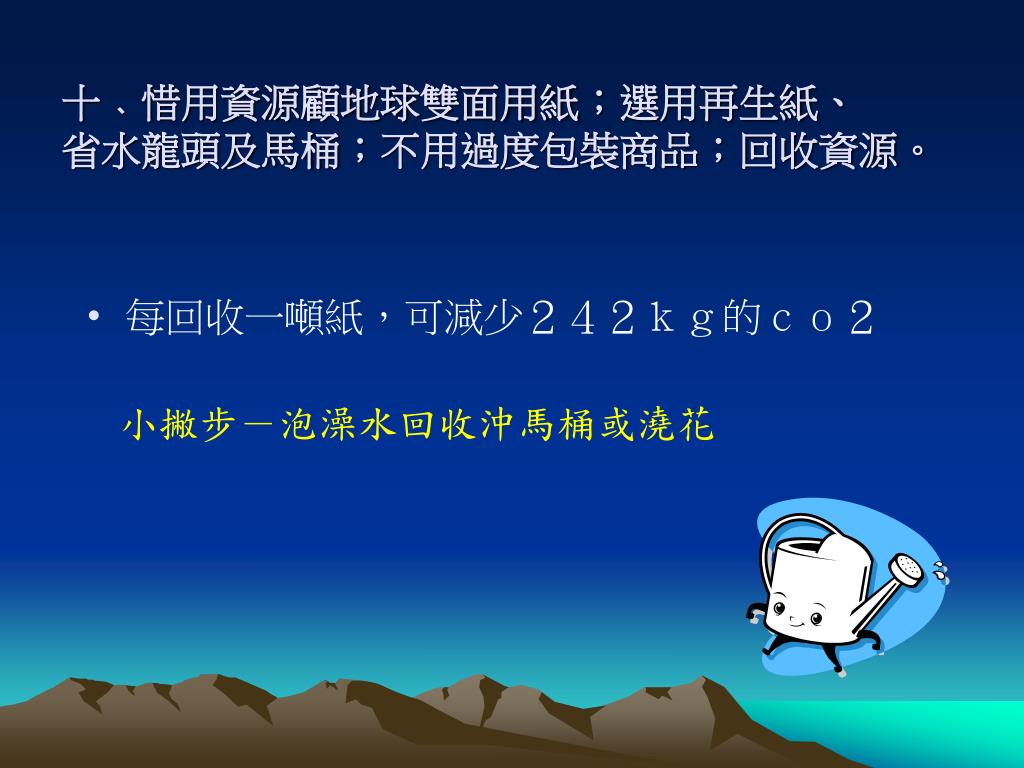 十、惜用資源顧地球雙面用紙；選用再生紙、省水龍頭及馬桶；不用過度包裝商品；回收資源。

• 每回收一噸紙，可減少２４２ｋｇ的ｃｏ２

小撇步－泡澡水回收沖馬桶或澆花